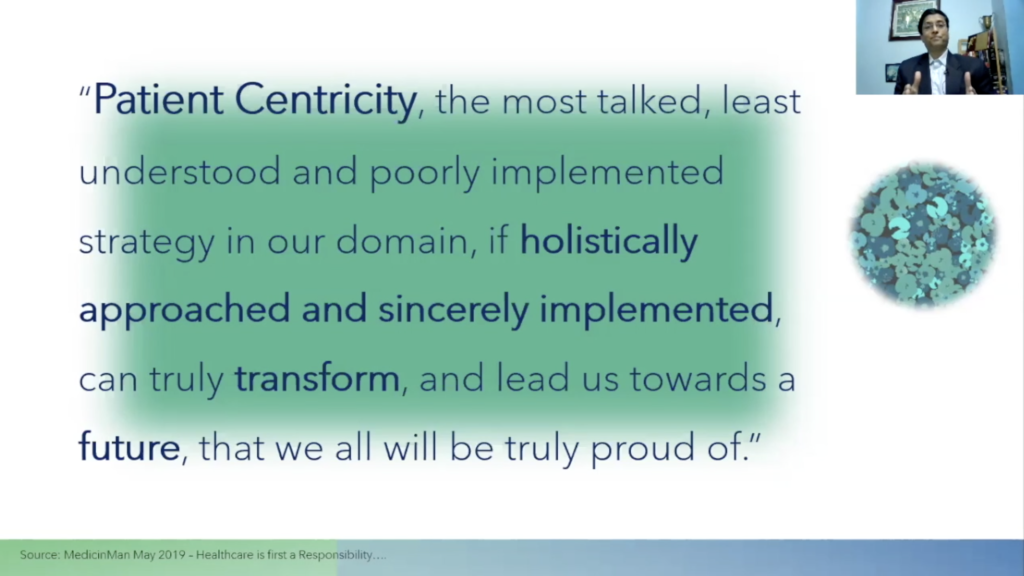 "Patient Centricity, the most talked, least understood and poorly implemented strategy in our domain, if holistically approached and sincerely implemented, can truly transform, and lead us towards a future, that we all will be truly proud of."

Source: MedicinMan May 2019 – Healthcare is first a Responsibility….